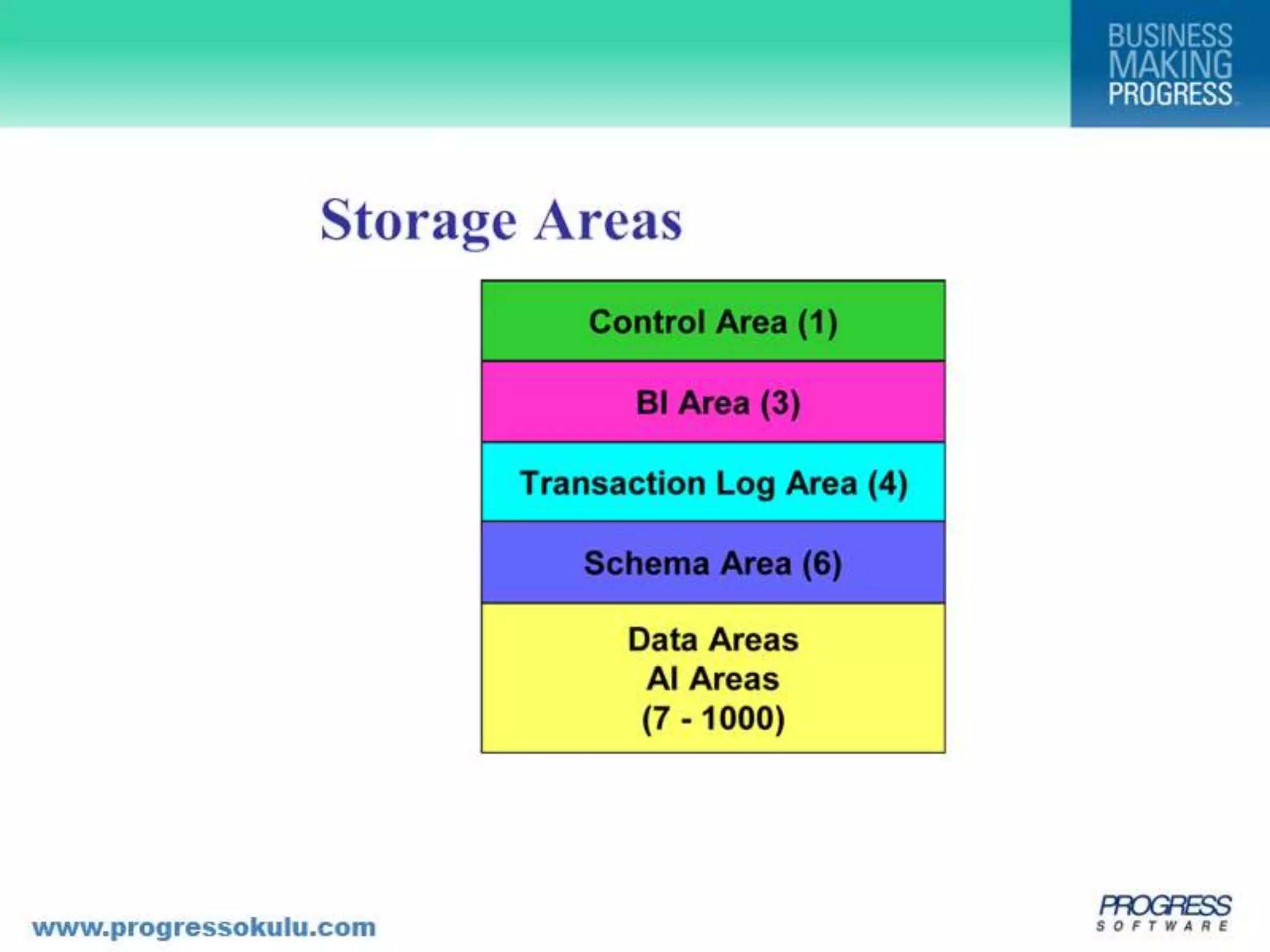 BUSINESS MAKING PROGRESS

Storage Areas

Control Area (1)

BI Area (3)

Transaction Log Area (4)

Schema Area (6)

Data Areas
AI Areas
(7 - 1000)

www.progressokulu.com

PROGRESS
SOFTWARE